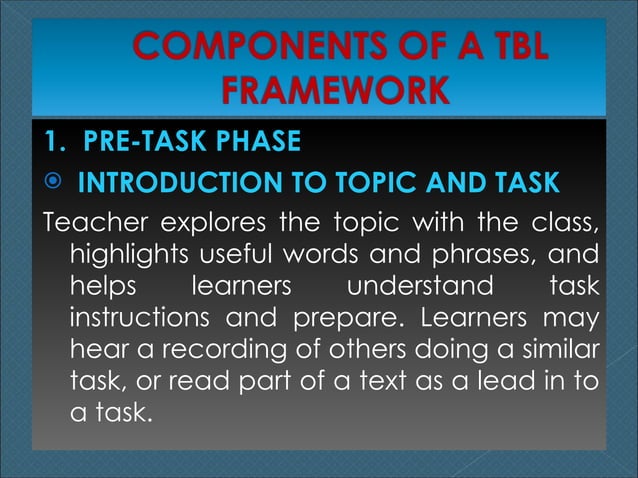 COMPONENTS OF A TBL FRAMEWORK

1. PRE-TASK PHASE

INTRODUCTION TO TOPIC AND TASK

Teacher explores the topic with the class, highlights useful words and phrases, and helps learners understand task instructions and prepare. Learners may hear a recording of others doing a similar task, or read part of a text as a lead in to a task.